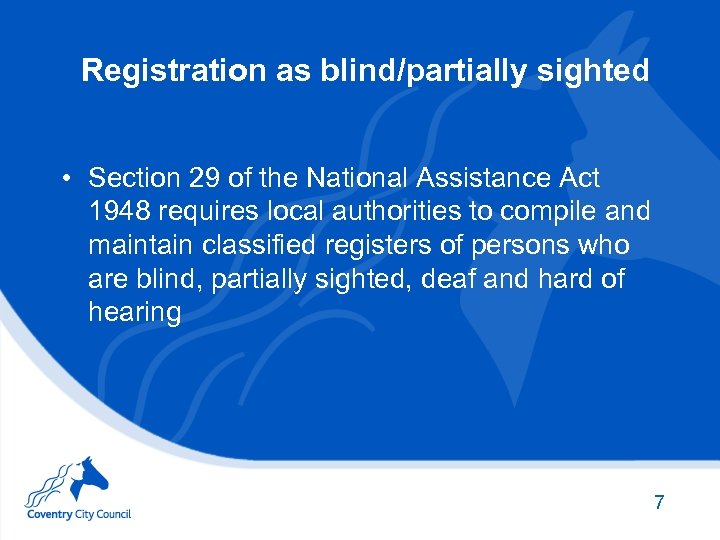 Registration as blind/partially sighted

• Section 29 of the National Assistance Act 1948 requires local authorities to compile and maintain classified registers of persons who are blind, partially sighted, deaf and hard of hearing

Coventry City Council

7